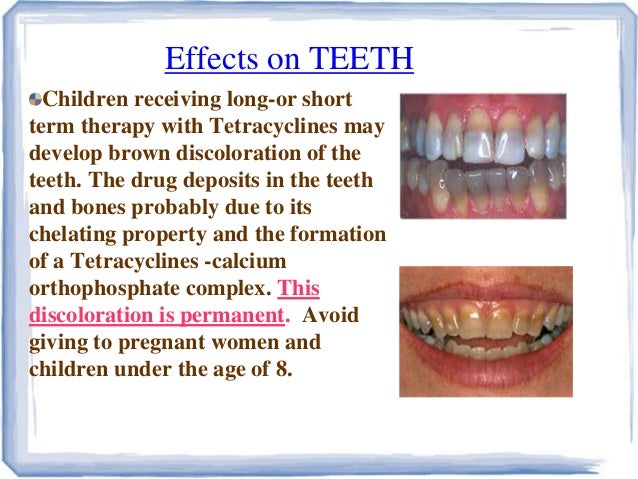 Effects on TEETH

Children receiving long-or short term therapy with Tetracyclines may develop brown discoloration of the teeth. The drug deposits in the teeth and bones probably due to its chelating property and the formation of a Tetracyclines -calcium orthophosphate complex. This discoloration is permanent. Avoid giving to pregnant women and children under the age of 8.